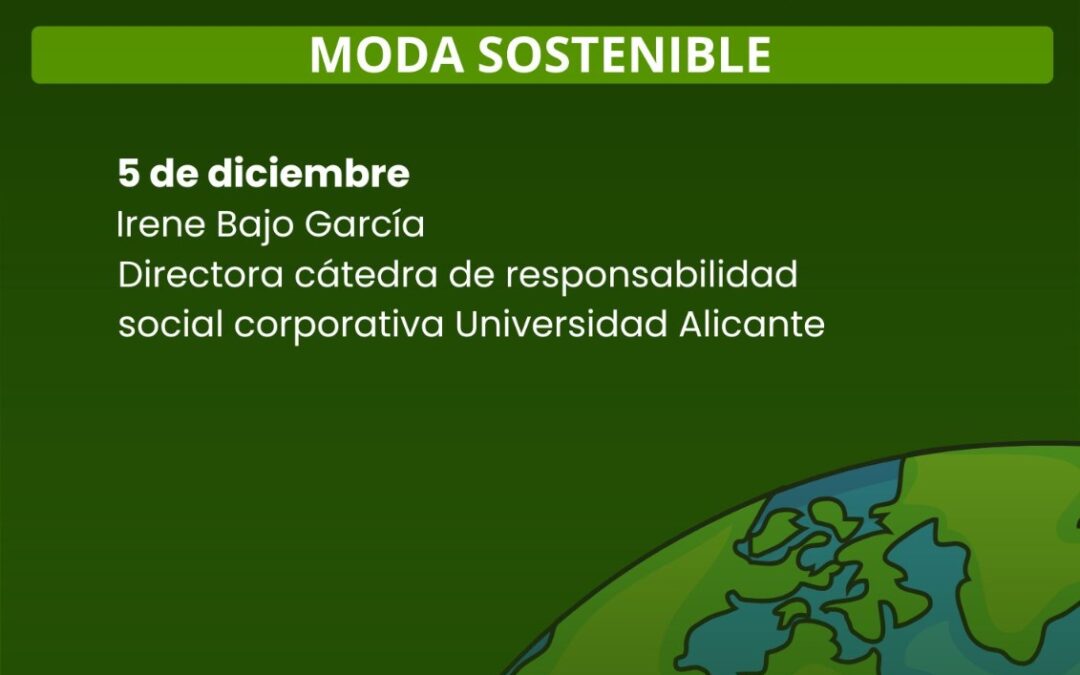 MODA SOSTENIBLE

5 de diciembre
Irene Bajo García
Directora cátedra de responsabilidad social corporativa Universidad Alicante